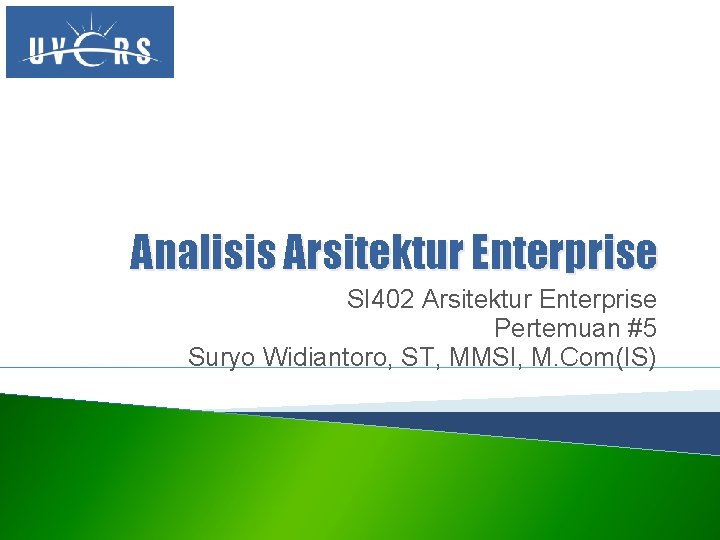 UVERS

Analisis Arsitektur Enterprise

SI402 Arsitektur Enterprise
Pertemuan #5
Suryo Widiantoro, ST, MMSI, M.Com(IS)